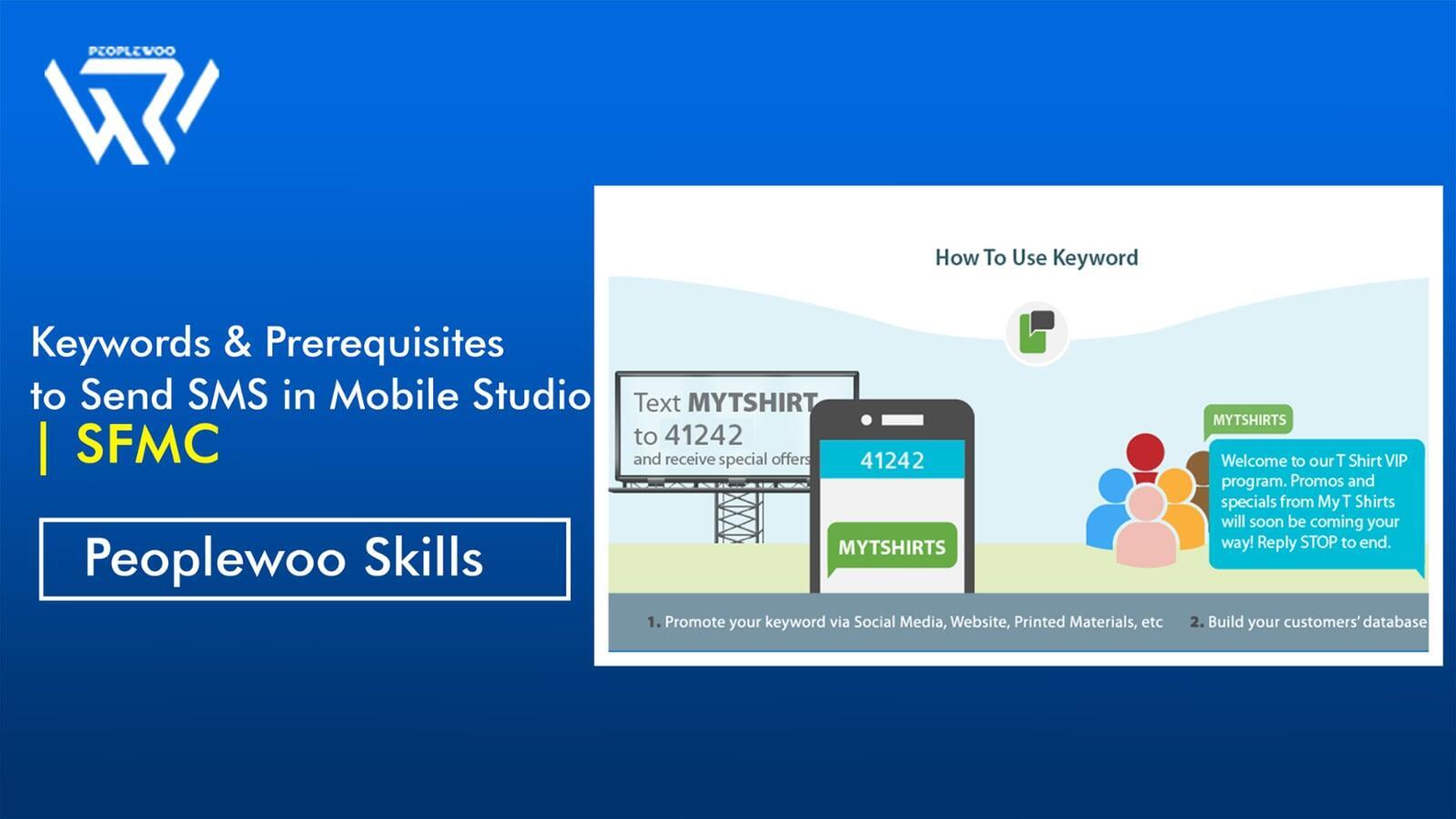 PEOPLEWOO

Keywords & Prerequisites to Send SMS in Mobile Studio | SFMC

Peoplewoo Skills

How To Use Keyword

Text MYTSHIRT to 41242 and receive special offers

41242

MYTSHIRTS

MYTSHIRTS

Welcome to our T Shirt VIP program. Promos and specials from My T Shirts will soon be coming your way! Reply STOP to end.

1. Promote your keyword via Social Media, Website, Printed Materials, etc

2. Build your customers' database